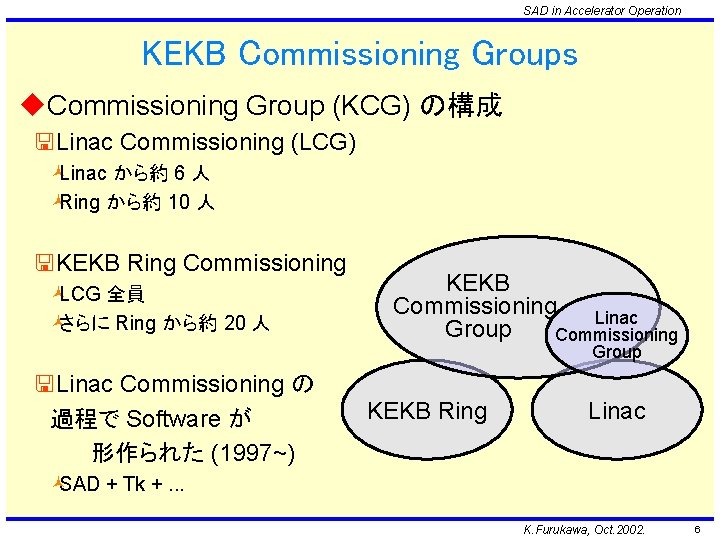 SAD in Accelerator Operation

KEKB Commissioning Groups

◆Commissioning Group (KCG) の構成

Linac Commissioning (LCG)

Linac から約 6 人

Ring から約 10 人

KEKB Ring Commissioning

LCG 全員

さらに Ring から約 20 人

Linac Commissioning の過程で Software が形作られた (1997~)

SAD + Tk + ...

KEKB Commissioning Group

Linac Commissioning Group

KEKB Ring

Linac

K.Furukawa, Oct.2002.

6